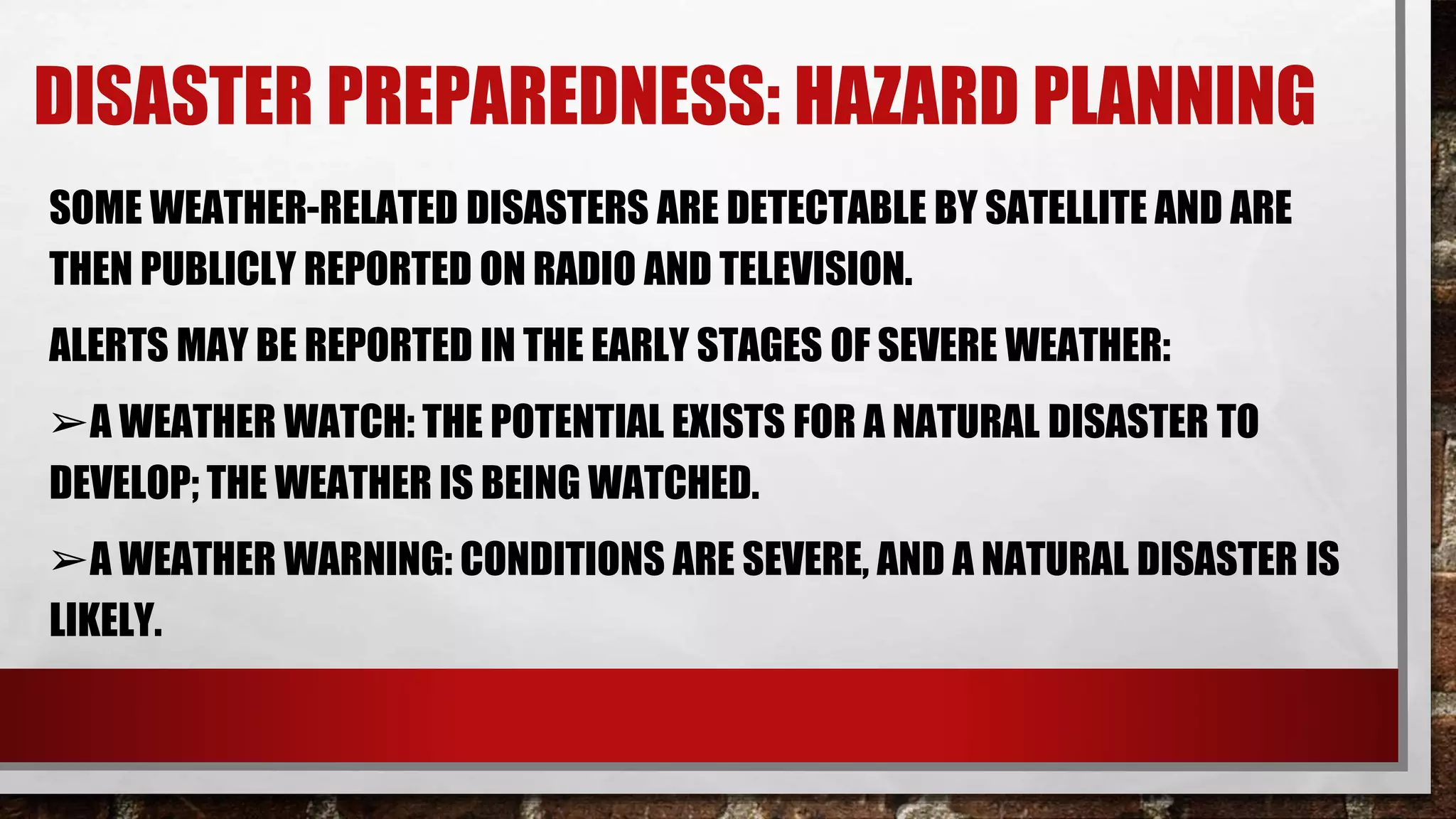 DISASTER PREPAREDNESS: HAZARD PLANNING

SOME WEATHER-RELATED DISASTERS ARE DETECTABLE BY SATELLITE AND ARE THEN PUBLICLY REPORTED ON RADIO AND TELEVISION.

ALERTS MAY BE REPORTED IN THE EARLY STAGES OF SEVERE WEATHER:

➢A WEATHER WATCH: THE POTENTIAL EXISTS FOR A NATURAL DISASTER TO DEVELOP; THE WEATHER IS BEING WATCHED.

➢A WEATHER WARNING: CONDITIONS ARE SEVERE, AND A NATURAL DISASTER IS LIKELY.